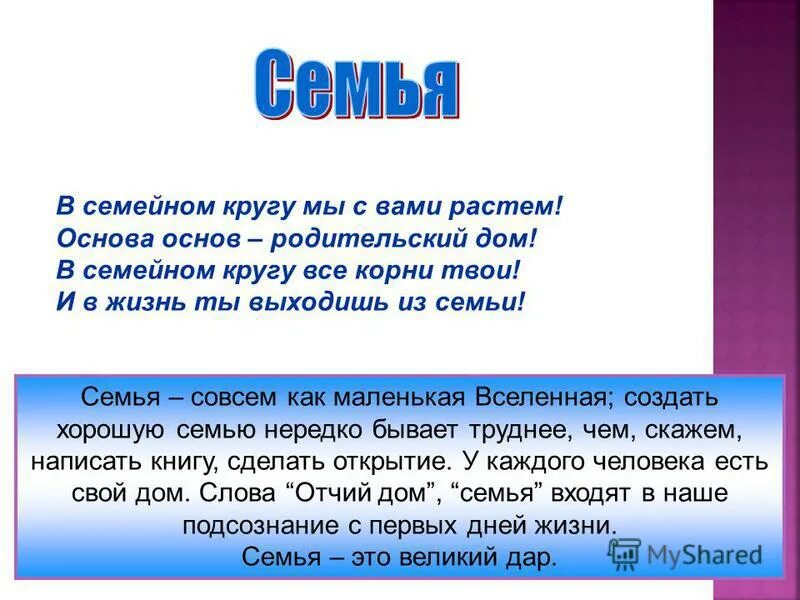 Семья

В семейном кругу мы с вами растем!
Основа основ – родительский дом!
В семейном кругу все корни твои!
И в жизнь ты выходишь из семьи!

Семья – совсем как маленькая Вселенная; создать хорошую семью нередко бывает труднее, чем, скажем, написать книгу, сделать открытие. У каждого человека есть свой дом. Слова “Отчий дом”, “семья” входят в наше подсознание с первых дней жизни.
Семья – это великий дар.

MyShared